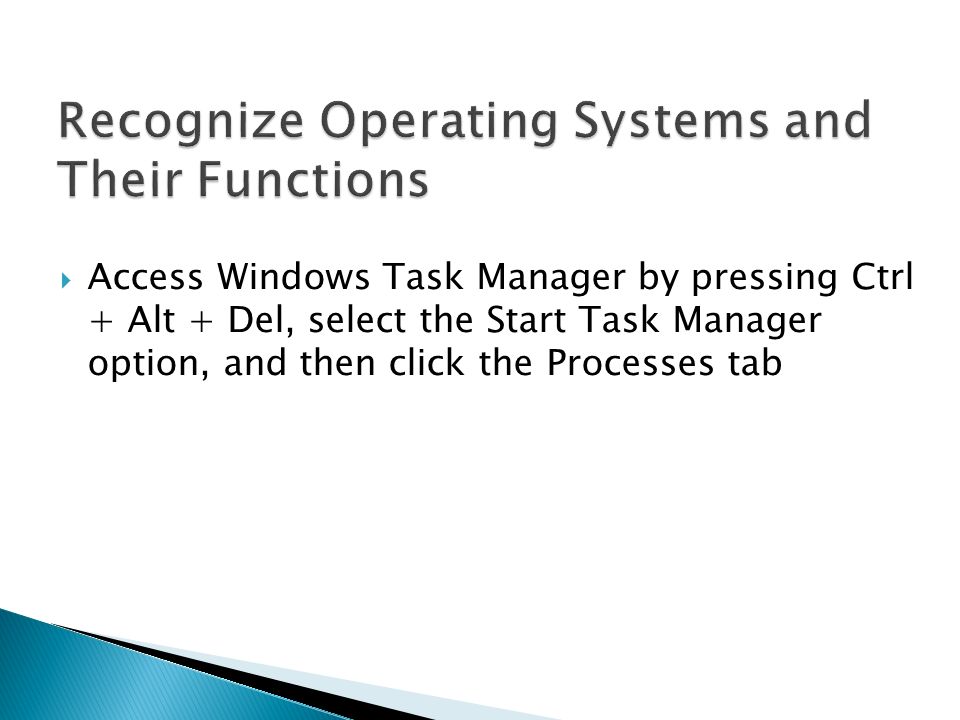 Recognize Operating Systems and Their Functions

Access Windows Task Manager by pressing Ctrl + Alt + Del, select the Start Task Manager option, and then click the Processes tab